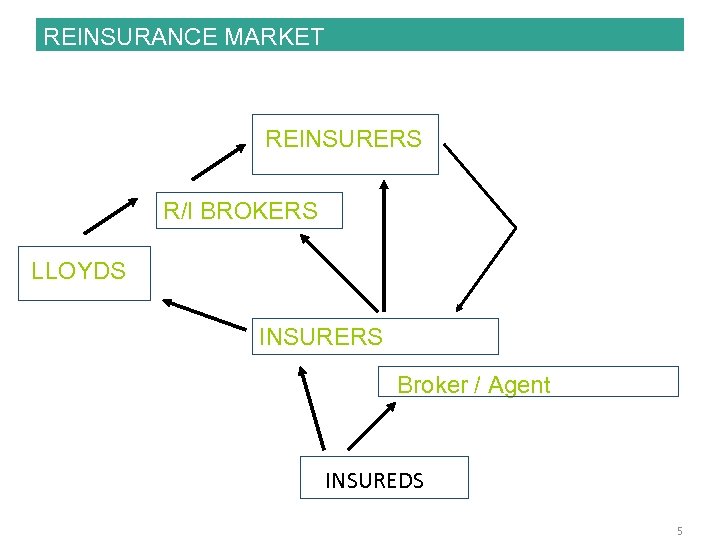 REINSURANCE MARKET

REINSURERS

R/I BROKERS

LLOYDS

INSURERS

Broker / Agent

INSUREDS

5